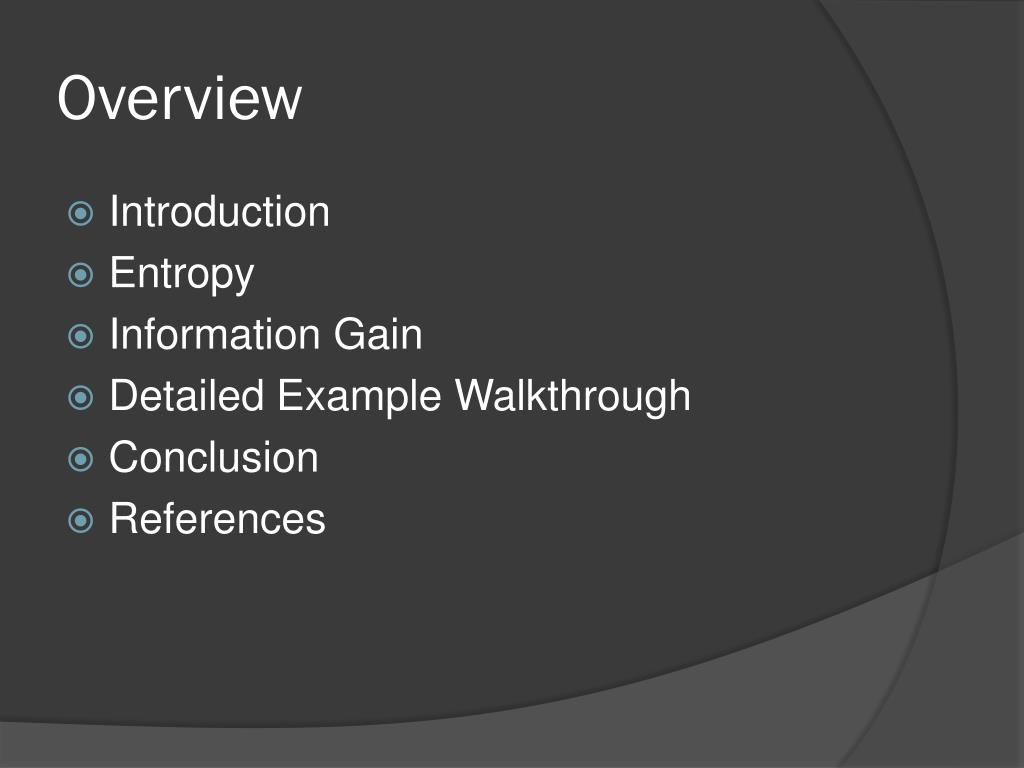 Overview

Introduction
Entropy
Information Gain
Detailed Example Walkthrough
Conclusion
References